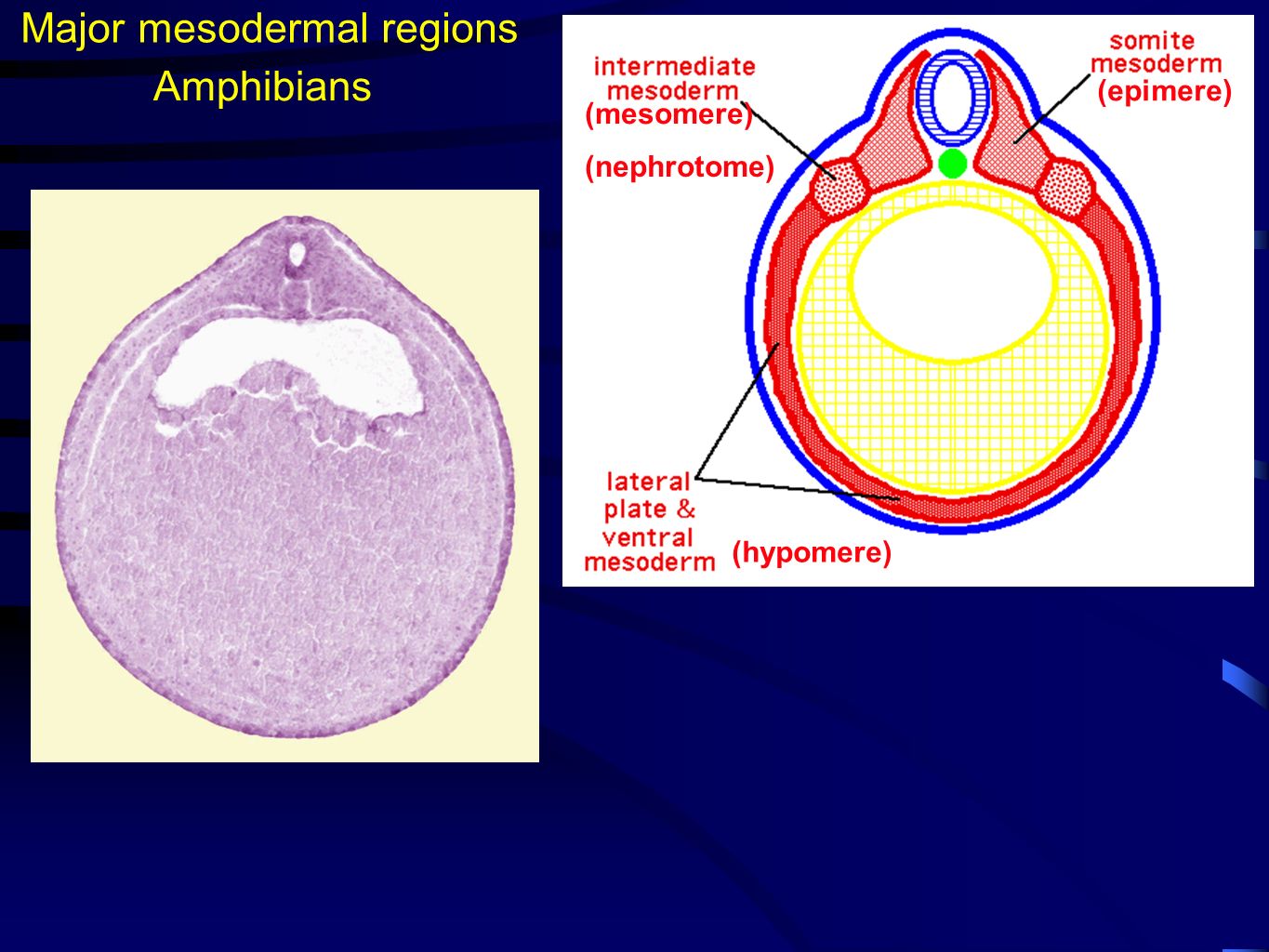 Major mesodermal regions
Amphibians

intermediate mesoderm
(mesomere)

(nephrotome)

somite mesoderm
(epimere)

lateral plate & ventral mesoderm

(hypomere)